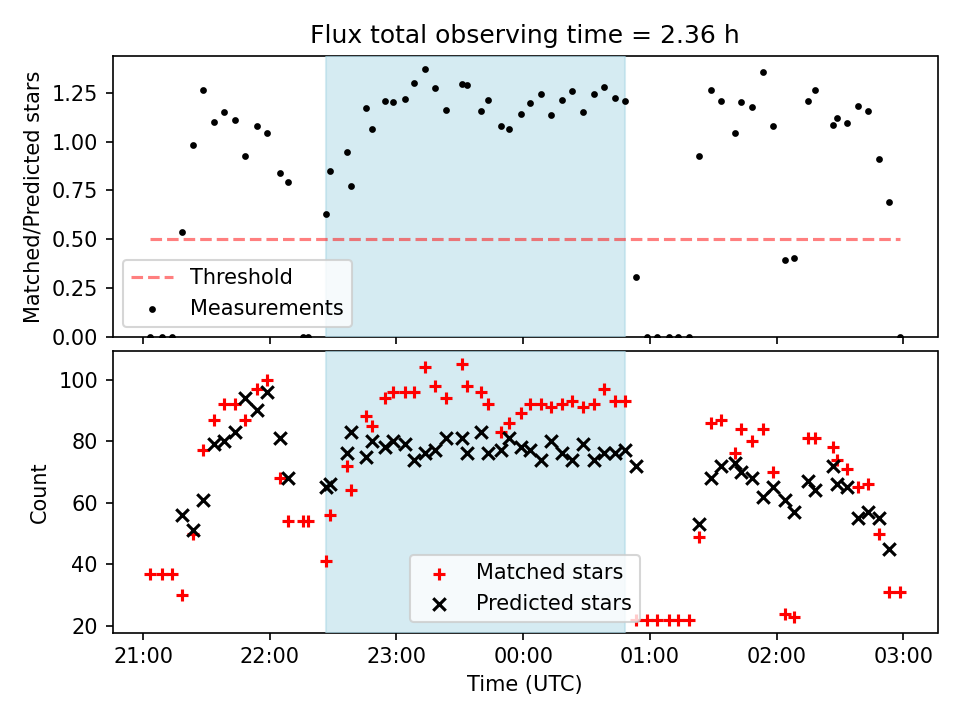 Flux total observing time = 2.36 h

Matched/Predicted stars

1.25
1.00
0.75
0.50
0.25
0.00

Threshold
Measurements

Count

100
80
60
40
20

Matched stars
Predicted stars

21:00 22:00 23:00 00:00 01:00 02:00 03:00

Time (UTC)